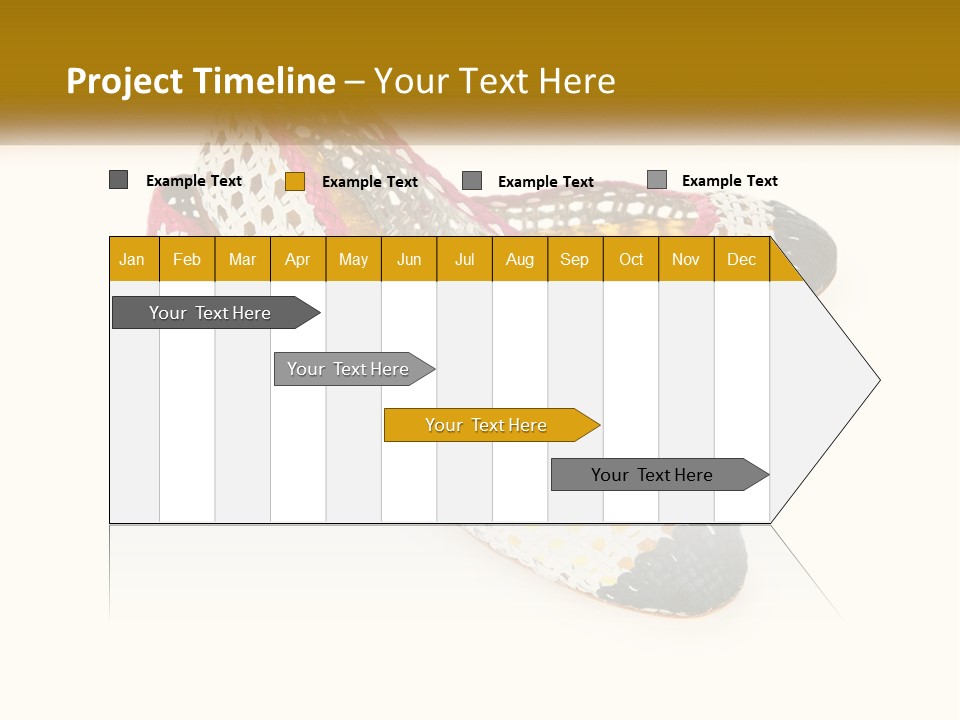 Project Timeline – Your Text Here

Example Text
Example Text
Example Text
Example Text

| Jan | Feb | Mar | Apr | May | Jun | Jul | Aug | Sep | Oct | Nov | Dec |
|---|---|---|---|---|---|---|---|---|---|---|---|

Your Text Here
Your Text Here
Your Text Here
Your Text Here